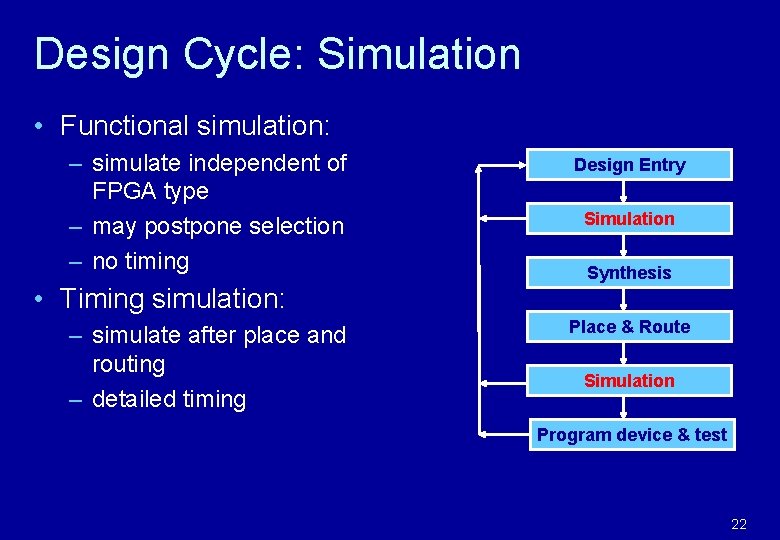 Design Cycle: Simulation

• Functional simulation:
– simulate independent of FPGA type
– may postpone selection
– no timing
• Timing simulation:
– simulate after place and routing
– detailed timing

Design Entry
Simulation
Synthesis
Place & Route
Simulation
Program device & test

22